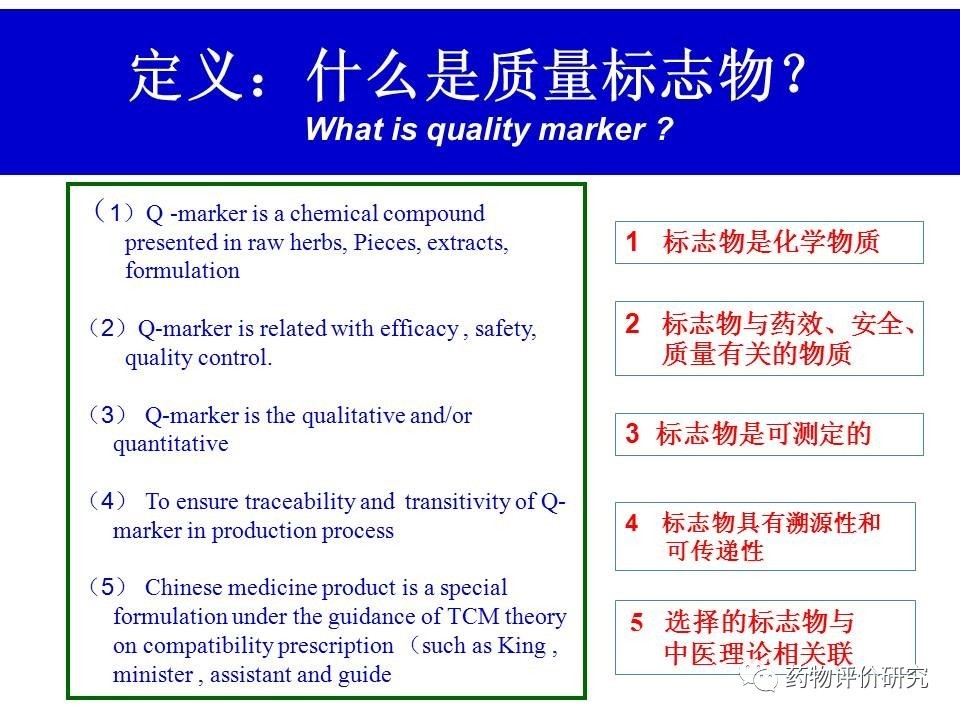 定义：什么是质量标志物？
What is quality marker ?

（1）Q -marker is a chemical compound presented in raw herbs, Pieces, extracts, formulation

（2）Q-marker is related with efficacy , safety, quality control.

（3） Q-marker is the qualitative and/or quantitative

（4） To ensure traceability and transitivity of Q-marker in production process

（5） Chinese medicine product is a special formulation under the guidance of TCM theory on compatibility prescription （such as King , minister , assistant and guide

1 标志物是化学物质

2 标志物与药效、安全、质量有关的物质

3 标志物是可测定的

4 标志物具有溯源性和可传递性

5 选择的标志物与中医理论相关联

药物评价研究